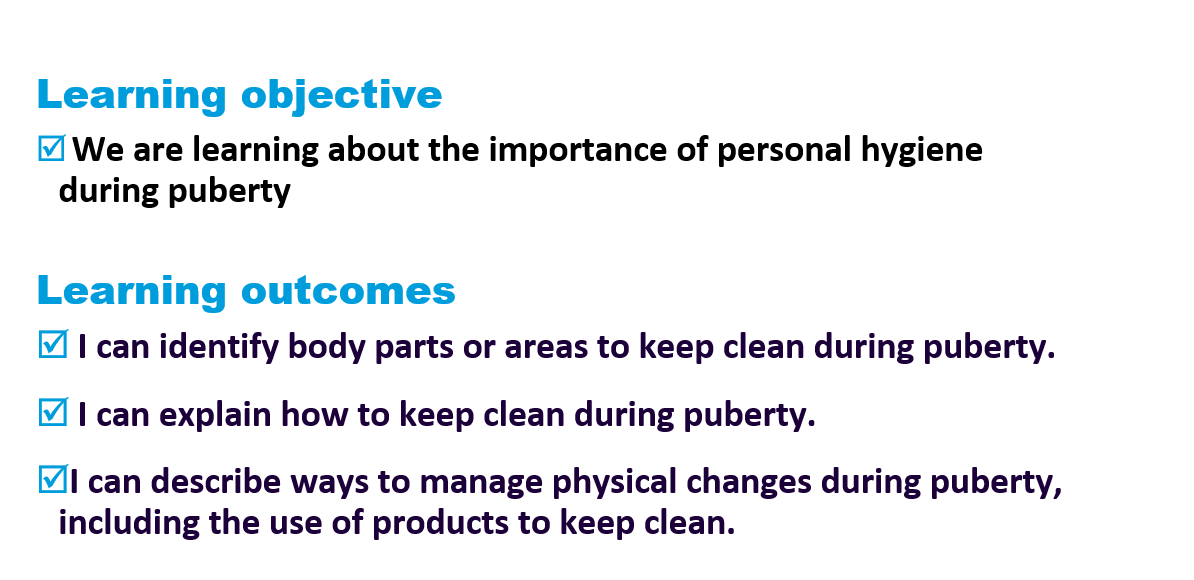 Learning objective

☑ We are learning about the importance of personal hygiene during puberty

Learning outcomes

☑ I can identify body parts or areas to keep clean during puberty.

☑ I can explain how to keep clean during puberty.

☑ I can describe ways to manage physical changes during puberty, including the use of products to keep clean.